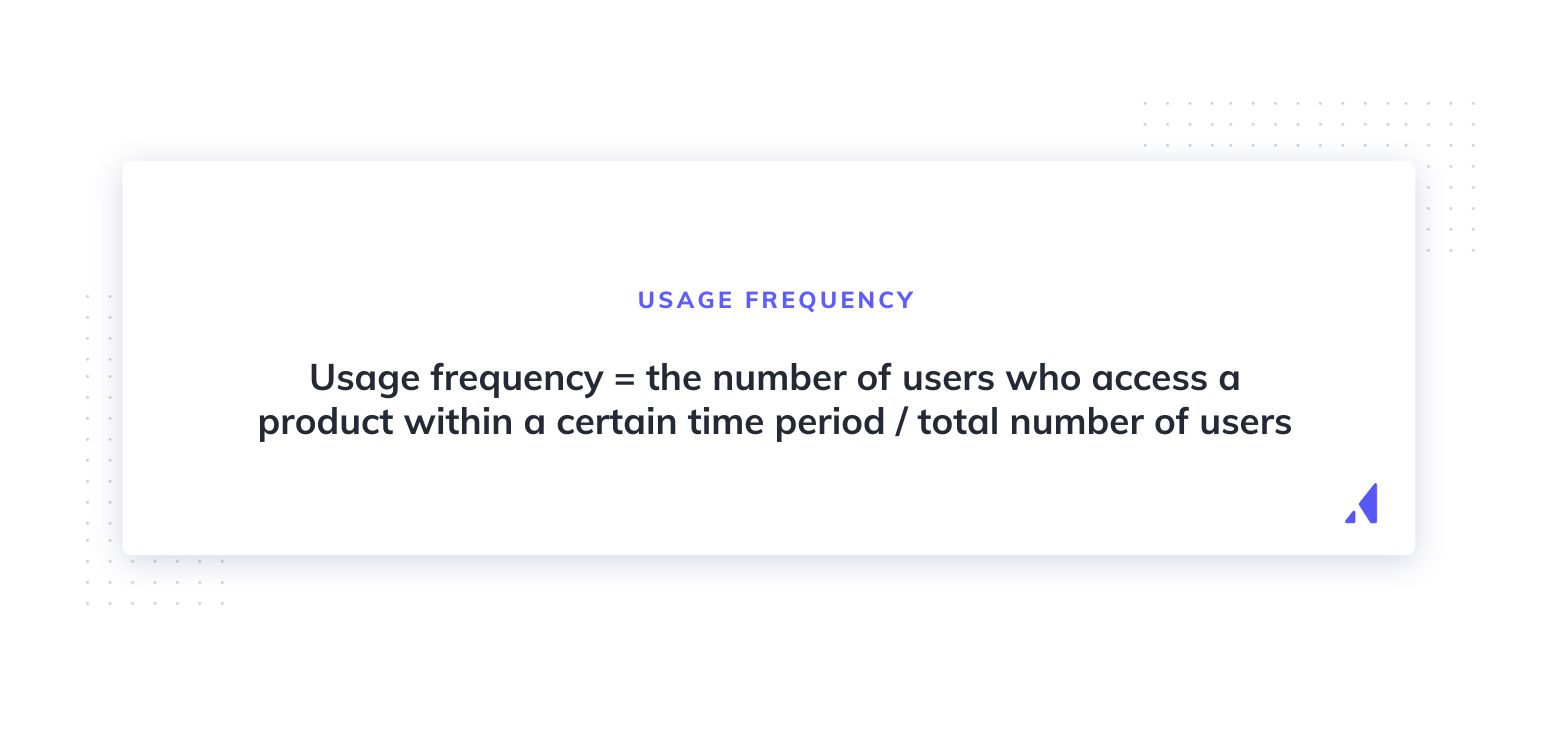 USAGE FREQUENCY

Usage frequency = the number of users who access a product within a certain time period / total number of users